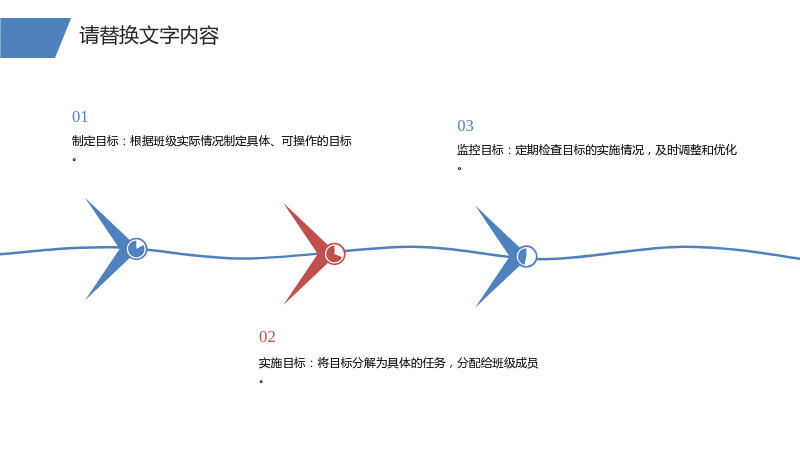 请替换文字内容

01

制定目标：根据班级实际情况制定具体、可操作的目标。

03

监控目标：定期检查目标的实施情况，及时调整和优化。

02

实施目标：将目标分解为具体的任务，分配给班级成员。